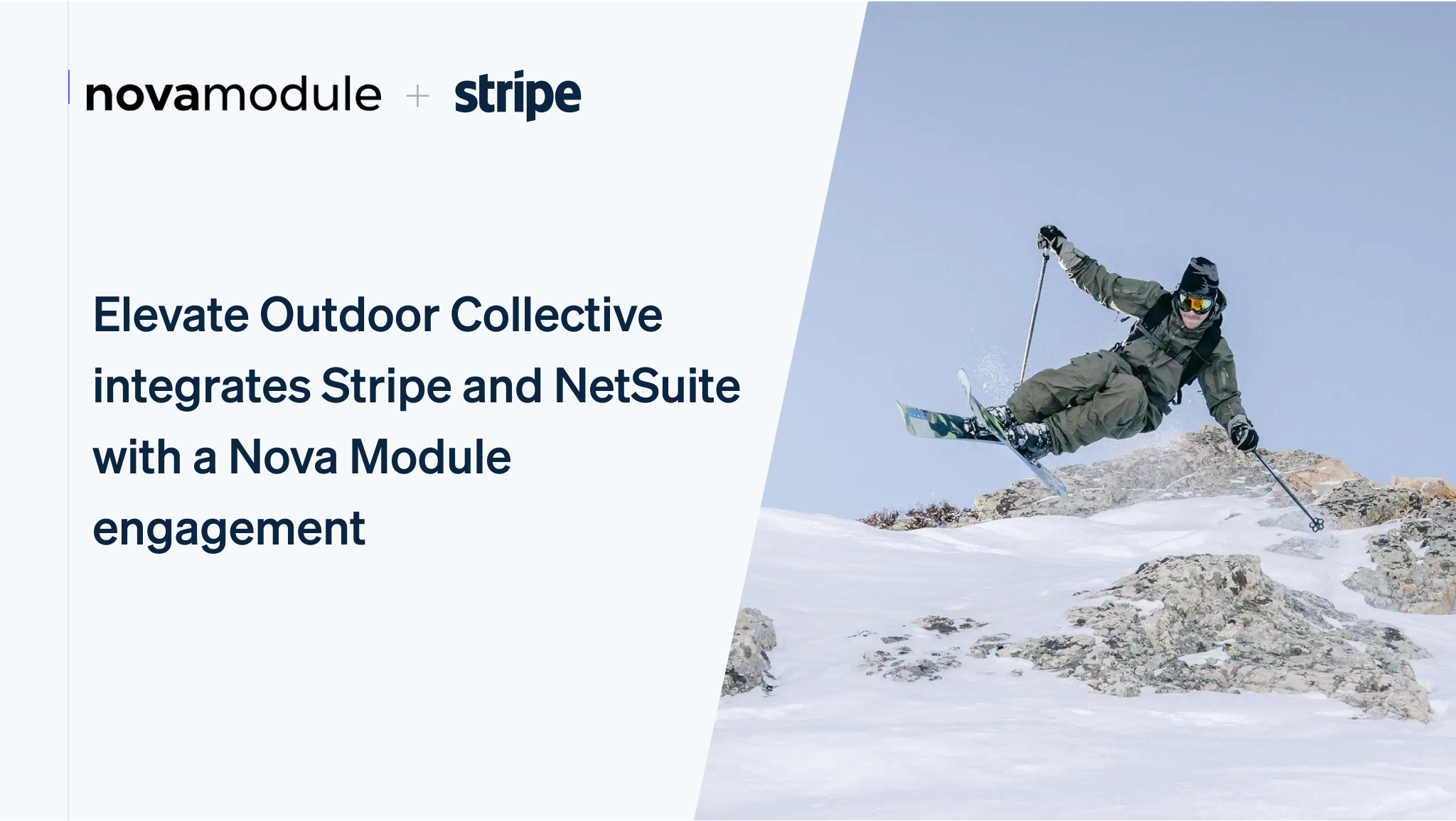 novamodule + stripe

Elevate Outdoor Collective integrates Stripe and NetSuite with a Nova Module engagement